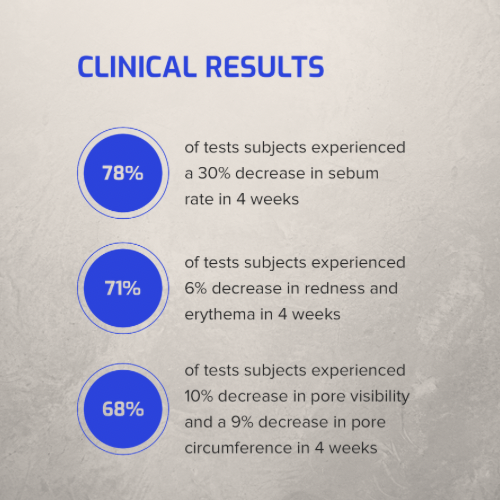 CLINICAL RESULTS

78%

of tests subjects experienced a 30% decrease in sebum rate in 4 weeks

71%

of tests subjects experienced 6% decrease in redness and erythema in 4 weeks

68%

of tests subjects experienced 10% decrease in pore visibility and a 9% decrease in pore circumference in 4 weeks